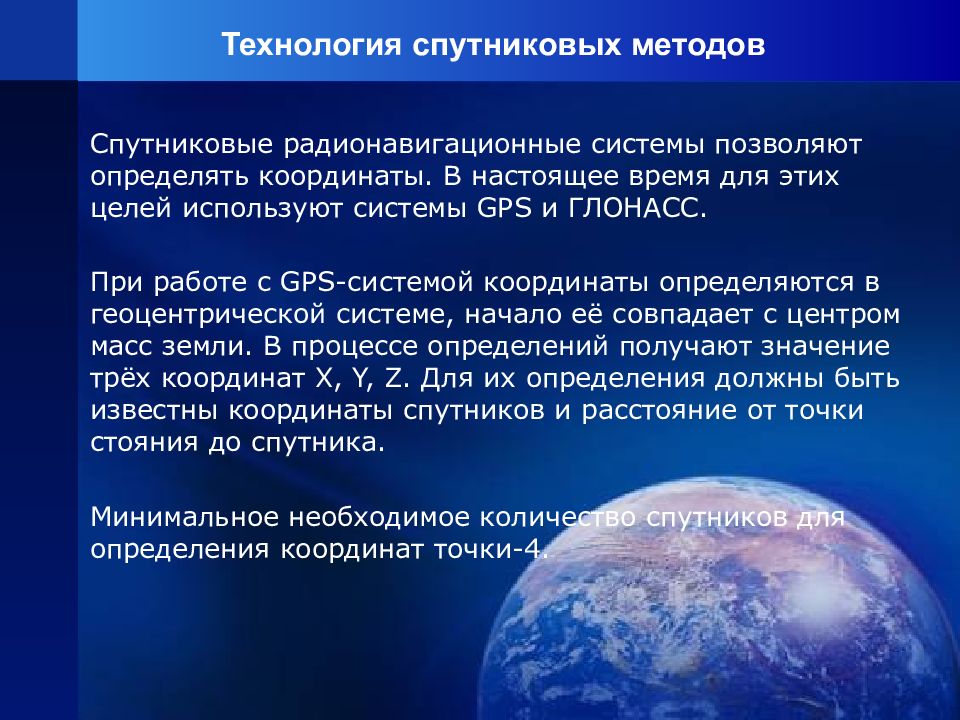 Технология спутниковых методов

Спутниковые радионавигационные системы позволяют определять координаты. В настоящее время для этих целей используют системы GPS и ГЛОНАСС.

При работе с GPS-системой координаты определяются в геоцентрической системе, начало её совпадает с центром масс земли. В процессе определений получают значение трёх координат X, Y, Z. Для их определения должны быть известны координаты спутников и расстояние от точки стояния до спутника.

Минимальное необходимое количество спутников для определения координат точки-4.